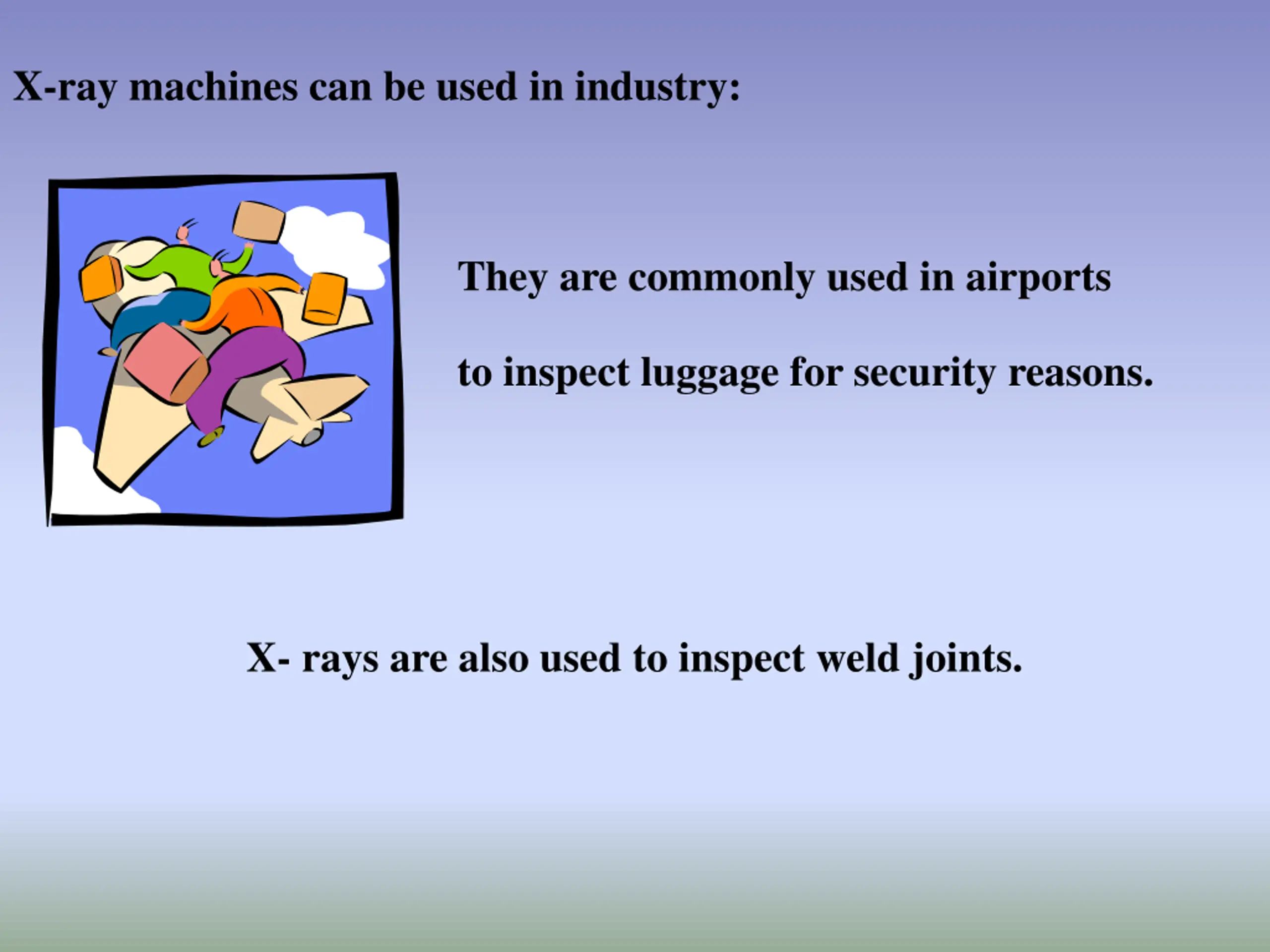 X-ray machines can be used in industry:

They are commonly used in airports

to inspect luggage for security reasons.

X- rays are also used to inspect weld joints.